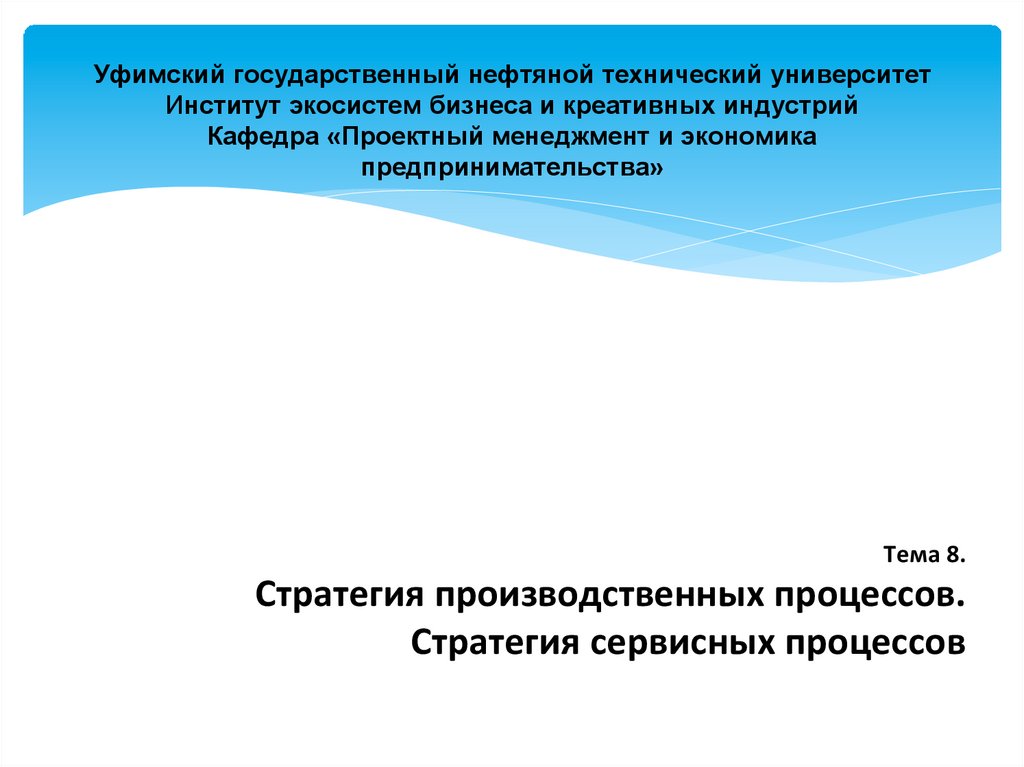 Уфимский государственный нефтяной технический университет
Институт экосистем бизнеса и креативных индустрий
Кафедра «Проектный менеджмент и экономика предпринимательства»

Тема 8.

Стратегия производственных процессов.
Стратегия сервисных процессов